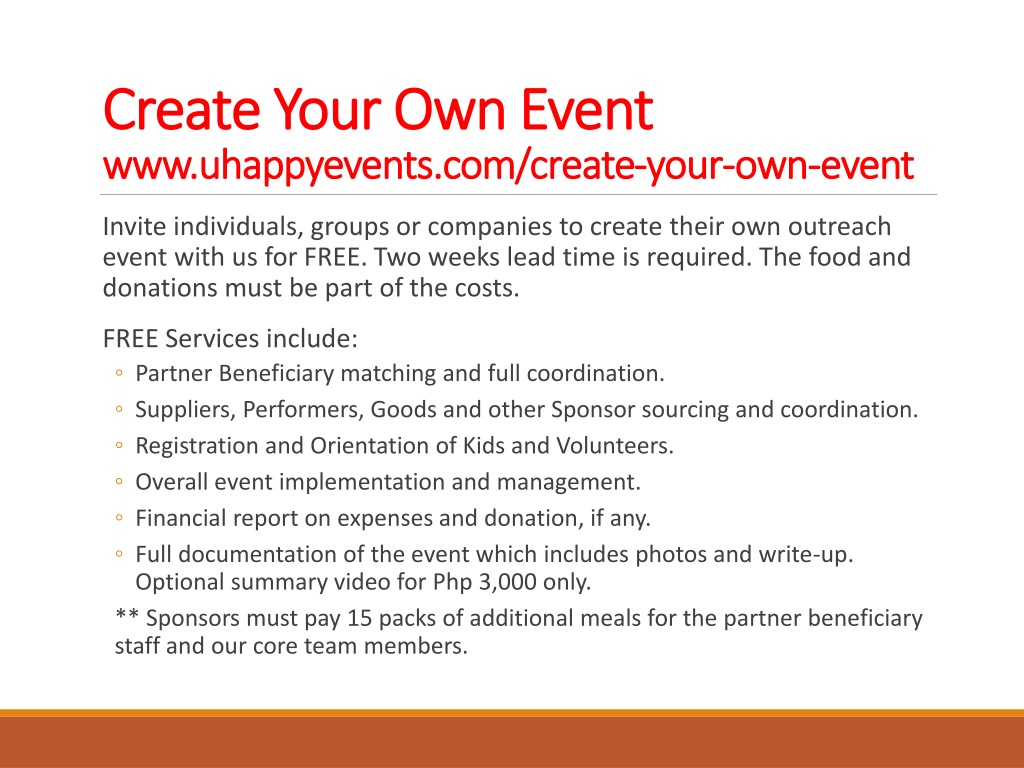 Create Your Own Event
www.uhappyevents.com/create-your-own-event

Invite individuals, groups or companies to create their own outreach event with us for FREE. Two weeks lead time is required. The food and donations must be part of the costs.

FREE Services include:
◦ Partner Beneficiary matching and full coordination.
◦ Suppliers, Performers, Goods and other Sponsor sourcing and coordination.
◦ Registration and Orientation of Kids and Volunteers.
◦ Overall event implementation and management.
◦ Financial report on expenses and donation, if any.
◦ Full documentation of the event which includes photos and write-up. Optional summary video for Php 3,000 only.

** Sponsors must pay 15 packs of additional meals for the partner beneficiary staff and our core team members.